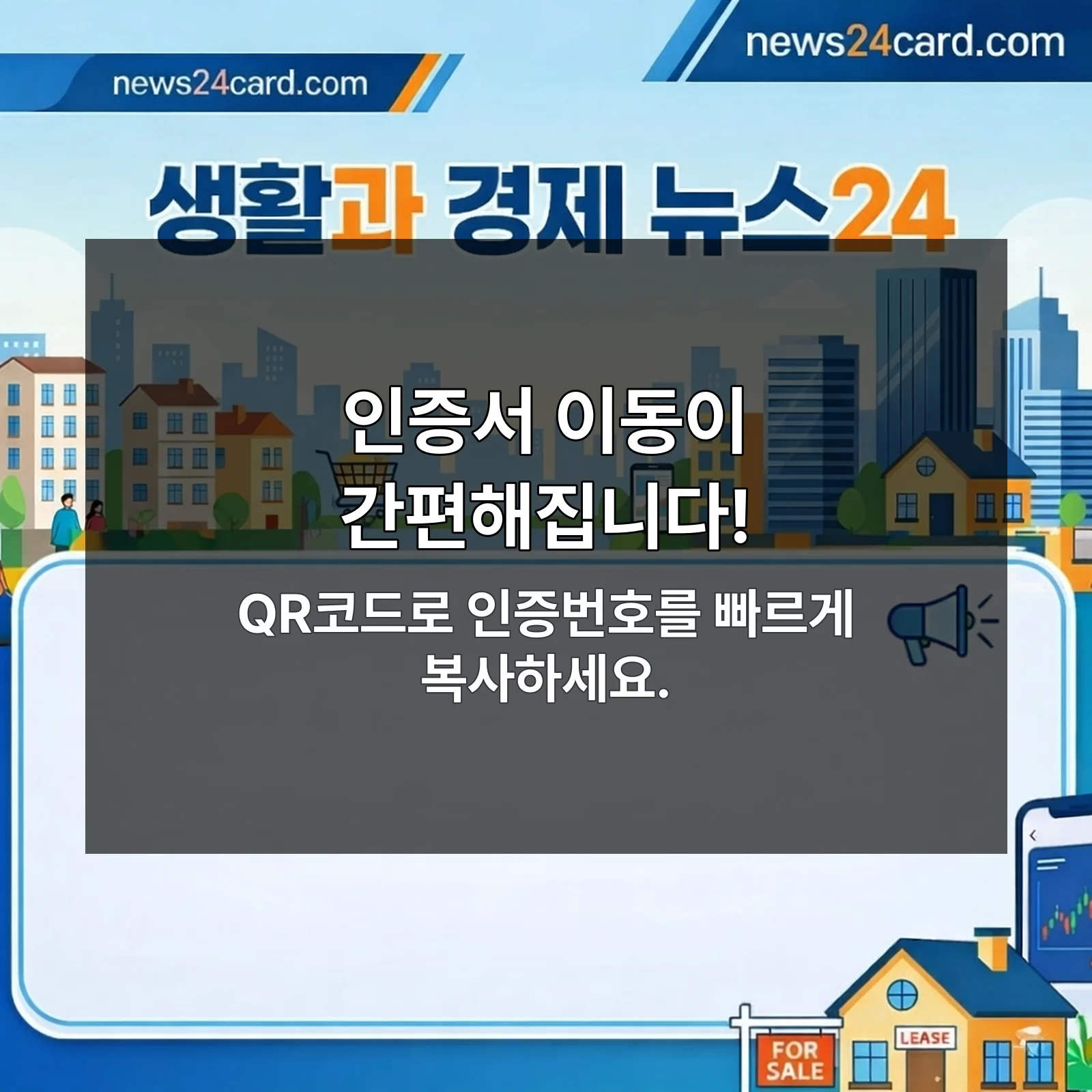 news24card.com

news24card.com

생활과 경제 뉴스24

인증서 이동이 간편해집니다!

QR코드로 인증번호를 빠르게 복사하세요.

FOR SALE

LEASE